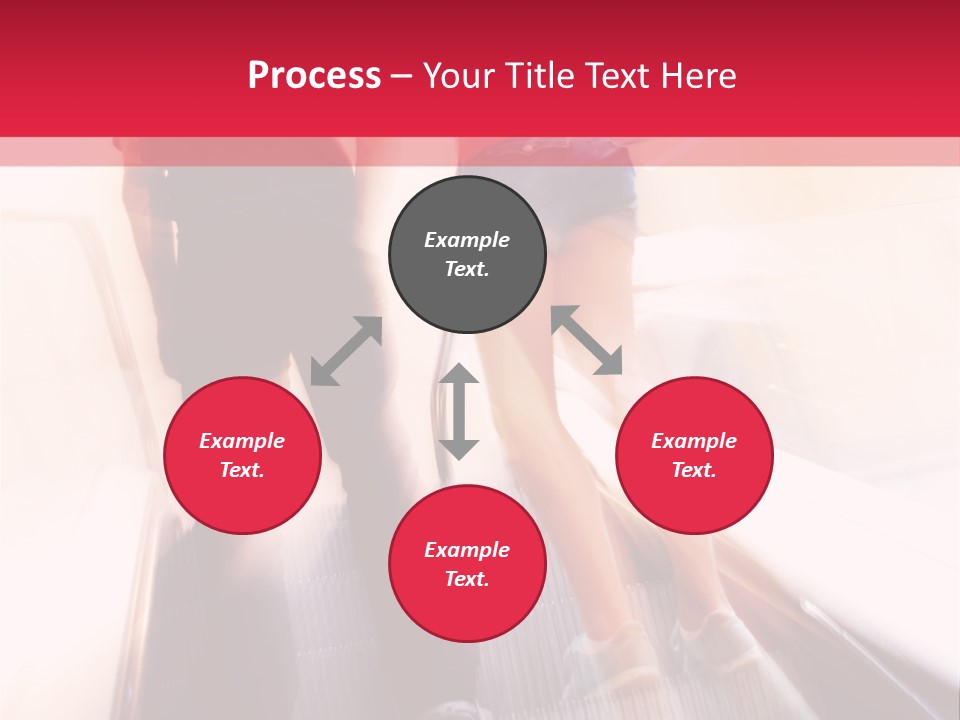 Process – Your Title Text Here

Example Text.

Example Text.

Example Text.

Example Text.